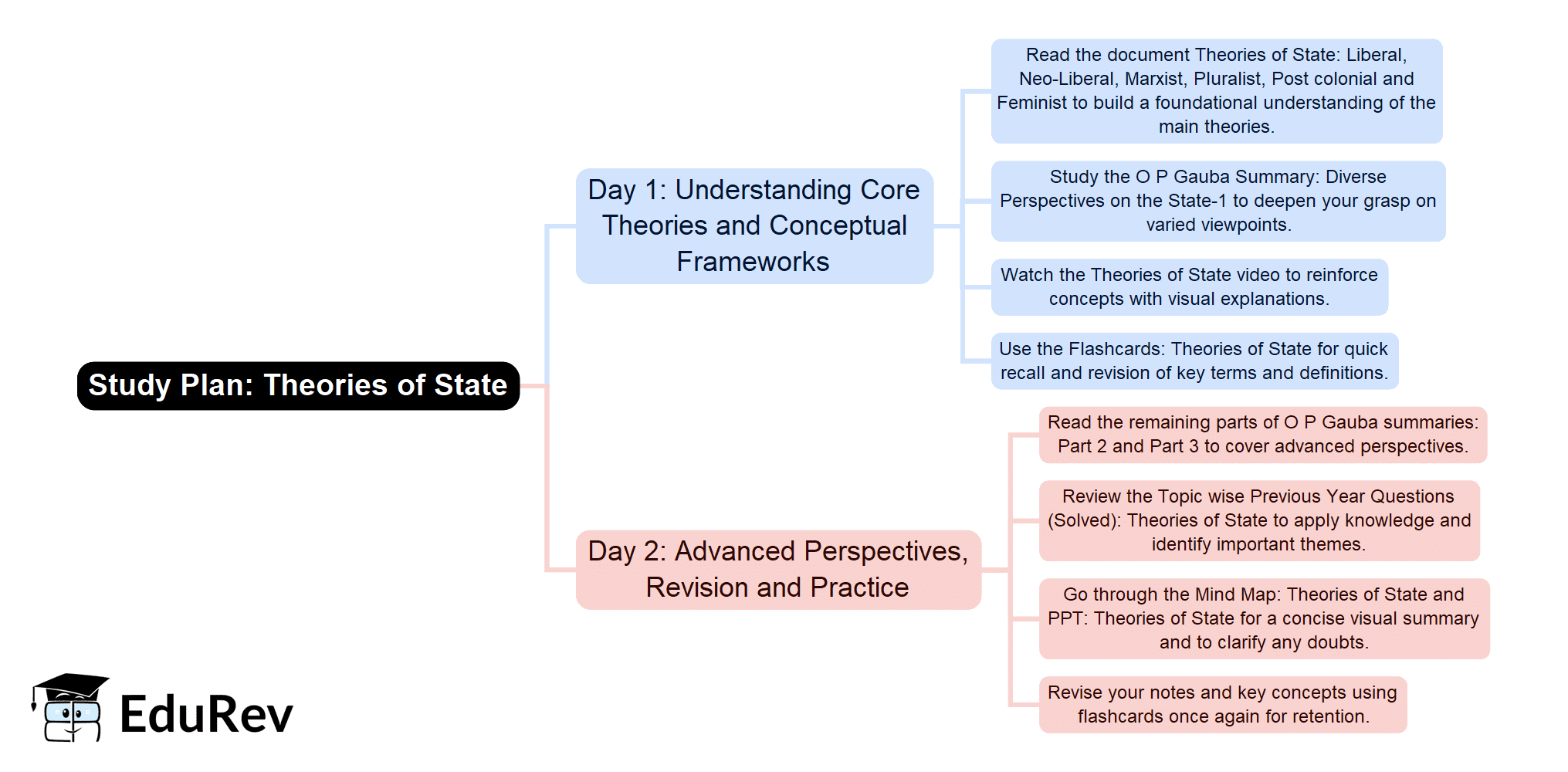 Study Plan: Theories of State

Day 1: Understanding Core Theories and Conceptual Frameworks

Read the document Theories of State: Liberal, Neo-Liberal, Marxist, Pluralist, Post colonial and Feminist to build a foundational understanding of the main theories.

Study the O P Gauba Summary: Diverse Perspectives on the State-1 to deepen your grasp on varied viewpoints.

Watch the Theories of State video to reinforce concepts with visual explanations.

Use the Flashcards: Theories of State for quick recall and revision of key terms and definitions.

Day 2: Advanced Perspectives, Revision and Practice

Read the remaining parts of O P Gauba summaries: Part 2 and Part 3 to cover advanced perspectives.

Review the Topic wise Previous Year Questions (Solved): Theories of State to apply knowledge and identify important themes.

Go through the Mind Map: Theories of State and PPT: Theories of State for a concise visual summary and to clarify any doubts.

Revise your notes and key concepts using flashcards once again for retention.

EduRev